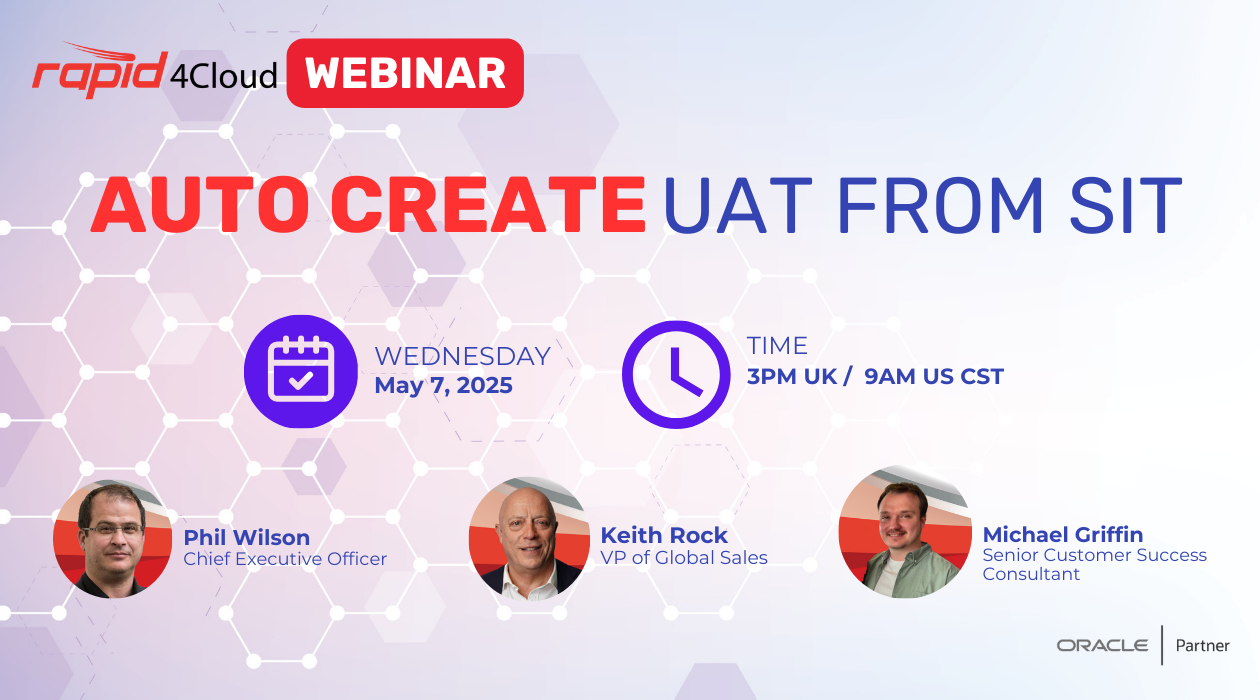 rapid 4Cloud WEBINAR

AUTO CREATE UAT FROM SIT

WEDNESDAY
May 7, 2025

TIME
3PM UK / 9AM US CST

Phil Wilson
Chief Executive Officer

Keith Rock
VP of Global Sales

Michael Griffin
Senior Customer Success Consultant

ORACLE Partner